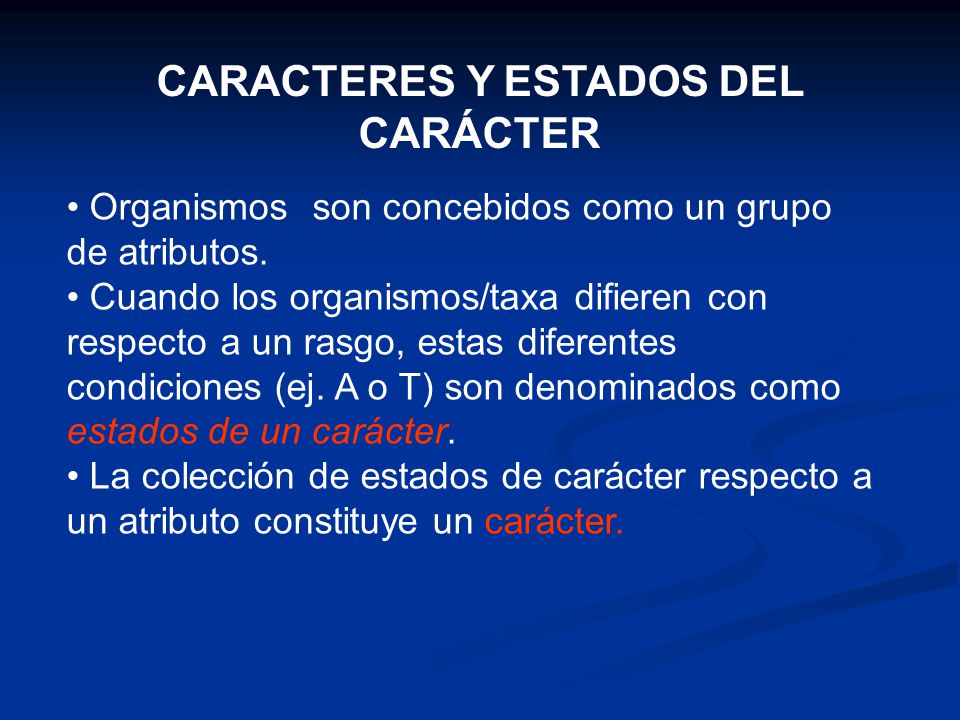 CARACTERES Y ESTADOS DEL CARÁCTER

• Organismos son concebidos como un grupo de atributos.
• Cuando los organismos/taxa difieren con respecto a un rasgo, estas diferentes condiciones (ej. A o T) son denominados como estados de un carácter.
• La colección de estados de carácter respecto a un atributo constituye un carácter.